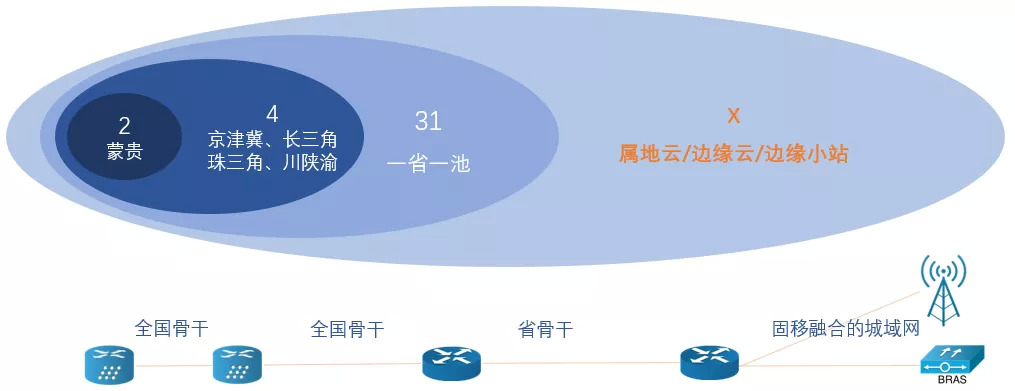 2
蒙贵

4
京津冀、长三角
珠三角、川陕渝

31
一省一池

X
属地云/边缘云/边缘小站

全国骨干

全国骨干

省骨干

固移融合的城域网

BRAS